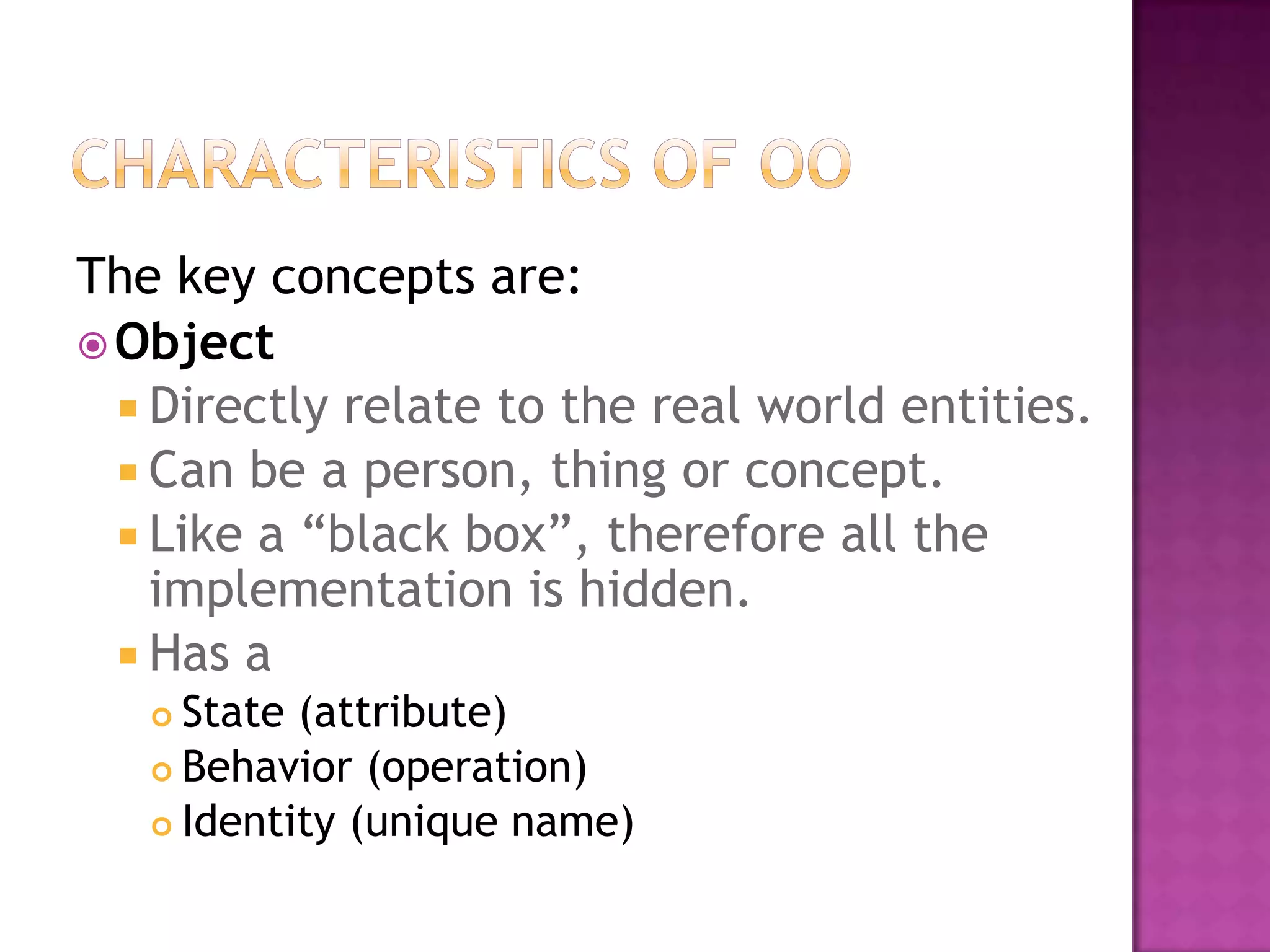 CHARACTERISTICS OF OO

The key concepts are:

Object

Directly relate to the real world entities.

Can be a person, thing or concept.

Like a “black box”, therefore all the implementation is hidden.

Has a

State (attribute)

Behavior (operation)

Identity (unique name)